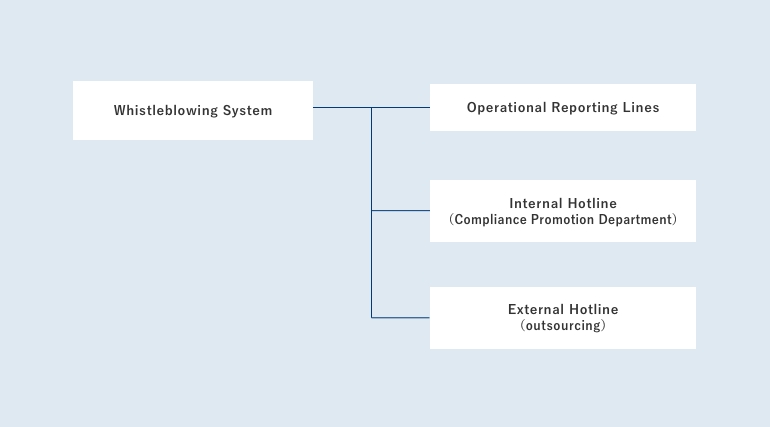 Whistleblowing System

Operational Reporting Lines

Internal Hotline
(Compliance Promotion Department)

External Hotline
(outsourcing)